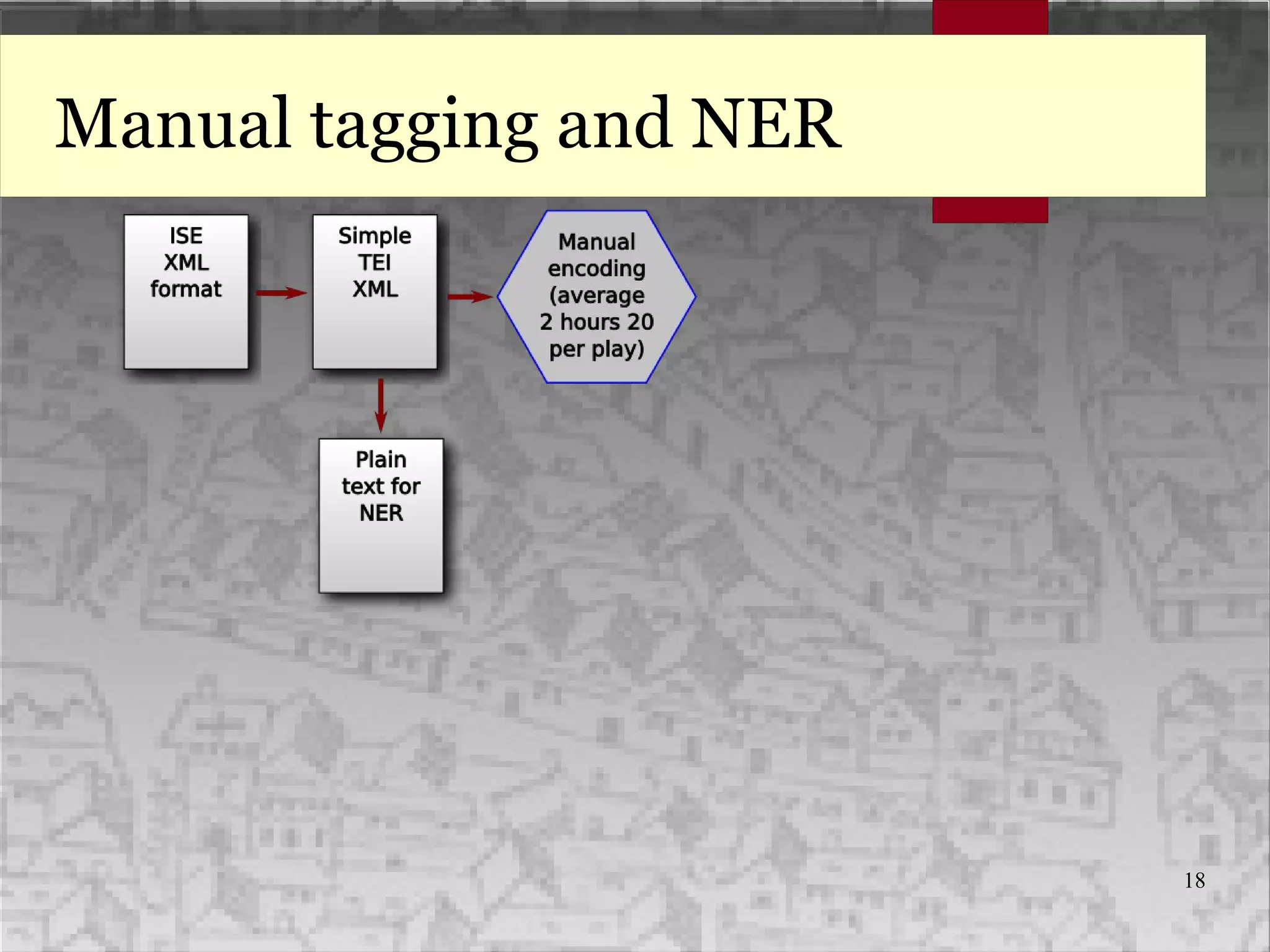 Manual tagging and NER

ISE XML format

Simple TEI XML

Manual encoding (average 2 hours 20 per play)

Plain text for NER

18